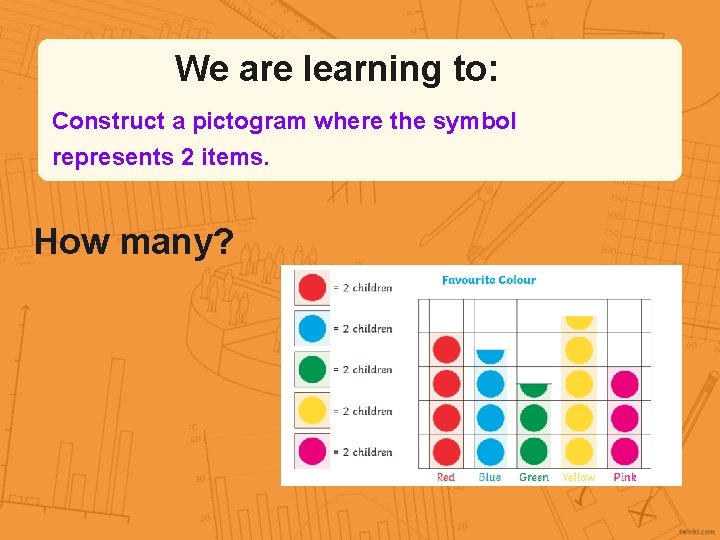 We are learning to:

Construct a pictogram where the symbol represents 2 items.

How many?

= 2 children
= 2 children
= 2 children
= 2 children
= 2 children

Favourite Colour

Red Blue Green Yellow Pink

twinkl.com